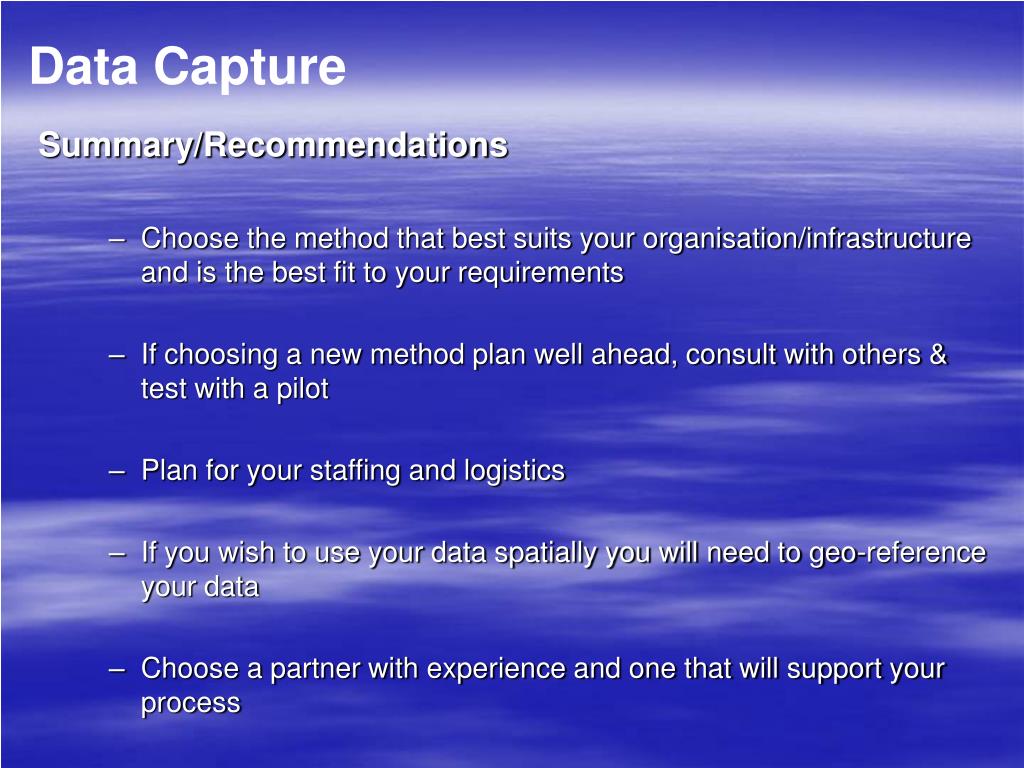 Data Capture

Summary/Recommendations

– Choose the method that best suits your organisation/infrastructure and is the best fit to your requirements

– If choosing a new method plan well ahead, consult with others & test with a pilot

– Plan for your staffing and logistics

– If you wish to use your data spatially you will need to geo-reference your data

– Choose a partner with experience and one that will support your process